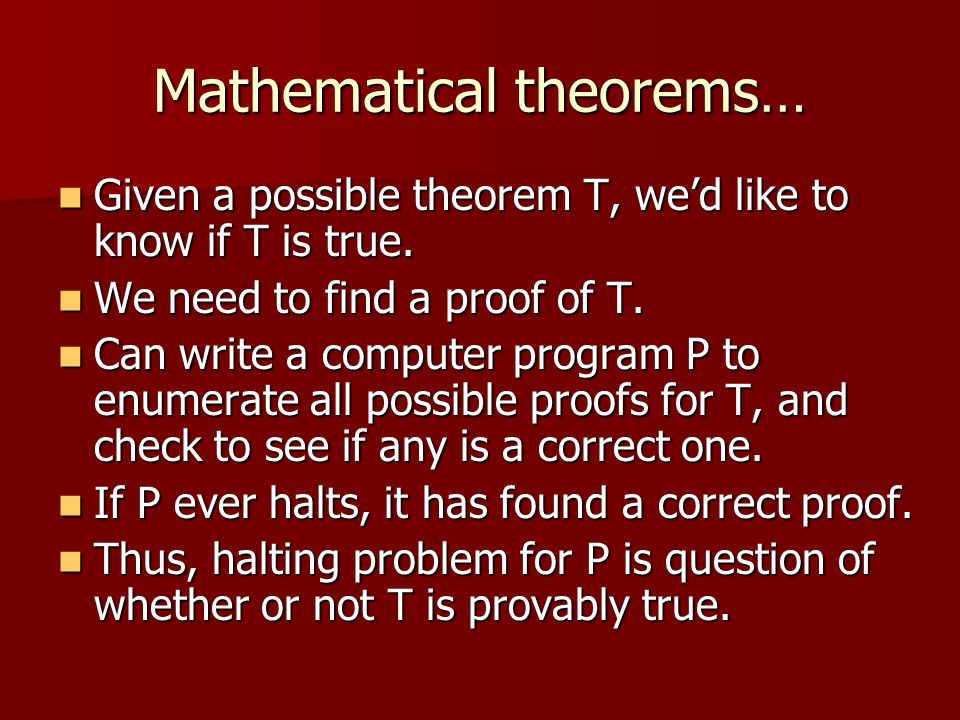 Mathematical theorems…

- Given a possible theorem T, we'd like to know if T is true.
- We need to find a proof of T.
- Can write a computer program P to enumerate all possible proofs for T, and check to see if any is a correct one.
- If P ever halts, it has found a correct proof.
- Thus, halting problem for P is question of whether or not T is provably true.